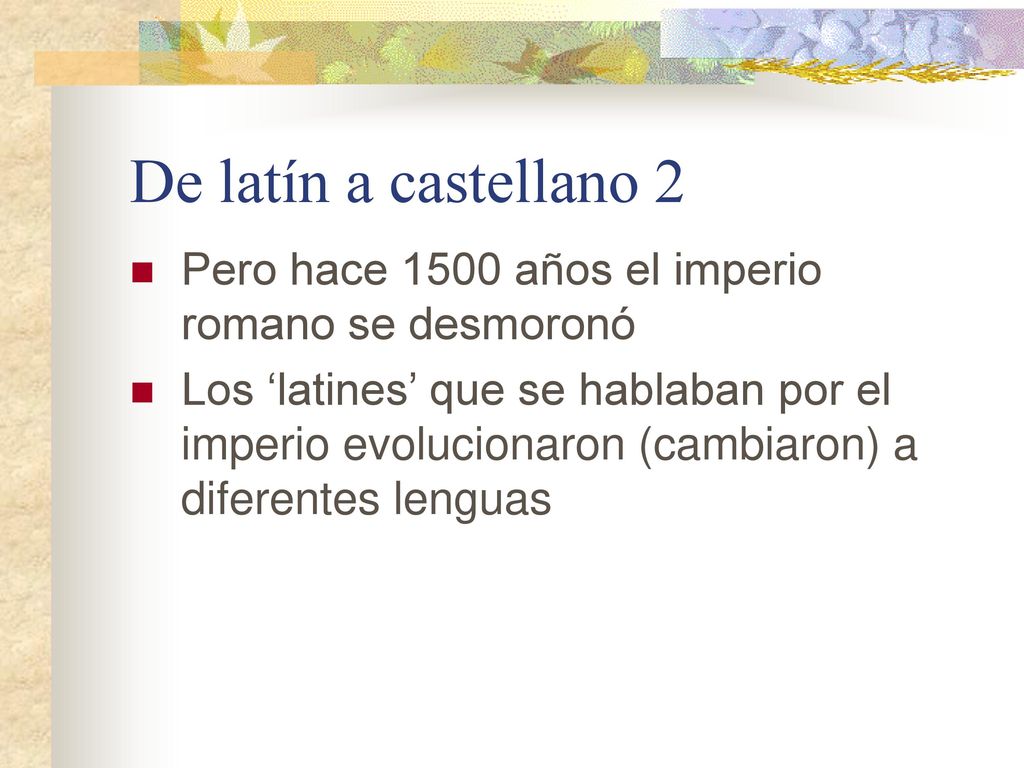 De latín a castellano 2

Pero hace 1500 años el imperio romano se desmoronó

Los ‘latines’ que se hablaban por el imperio evolucionaron (cambiaron) a diferentes lenguas